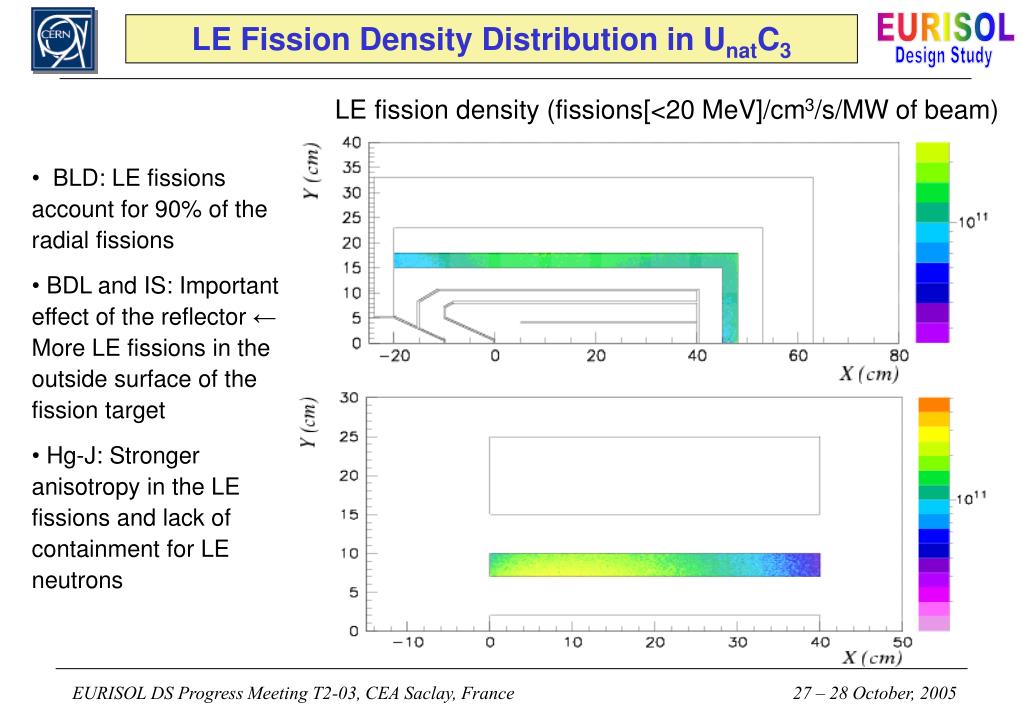 CERN

LE Fission Density Distribution in $U_{nat}C_3$

EURISOL Design Study

LE fission density (fissions[<20 MeV]/cm$^3$/s/MW of beam)

• BLD: LE fissions account for 90% of the radial fissions

• BDL and IS: Important effect of the reflector ← More LE fissions in the outside surface of the fission target

• Hg-J: Stronger anisotropy in the LE fissions and lack of containment for LE neutrons

Y (cm)
40
35
30
25
20
15
10
5
0
−20
0
20
40
60
80
X (cm)
$10^{11}$

Y (cm)
30
25
20
15
10
5
0
−10
0
10
20
30
40
50
X (cm)
$10^{11}$

EURISOL DS Progress Meeting T2-03, CEA Saclay, France

27 – 28 October, 2005